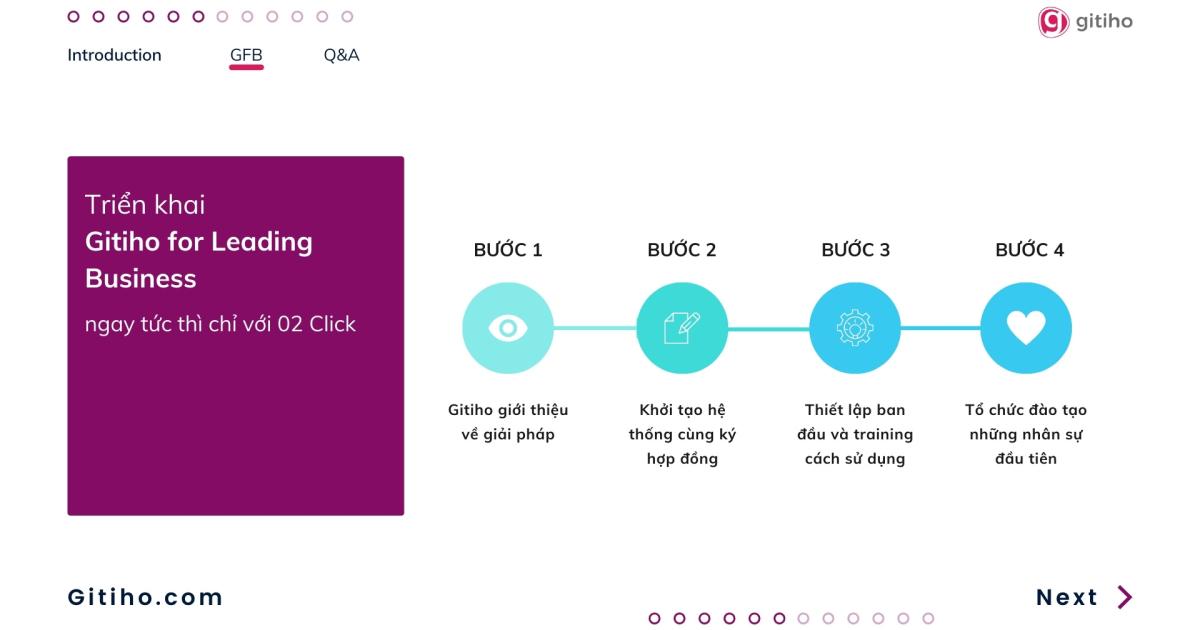 Introduction GFB Q&A

gitiho

Triển khai
Gitiho for Leading Business
ngay tức thì chỉ với 02 Click

BƯỚC 1
Gitiho giới thiệu về giải pháp

BƯỚC 2
Khởi tạo hệ thống cùng ký hợp đồng

BƯỚC 3
Thiết lập ban đầu và training cách sử dụng

BƯỚC 4
Tổ chức đào tạo những nhân sự đầu tiên

Gitiho.com

Next